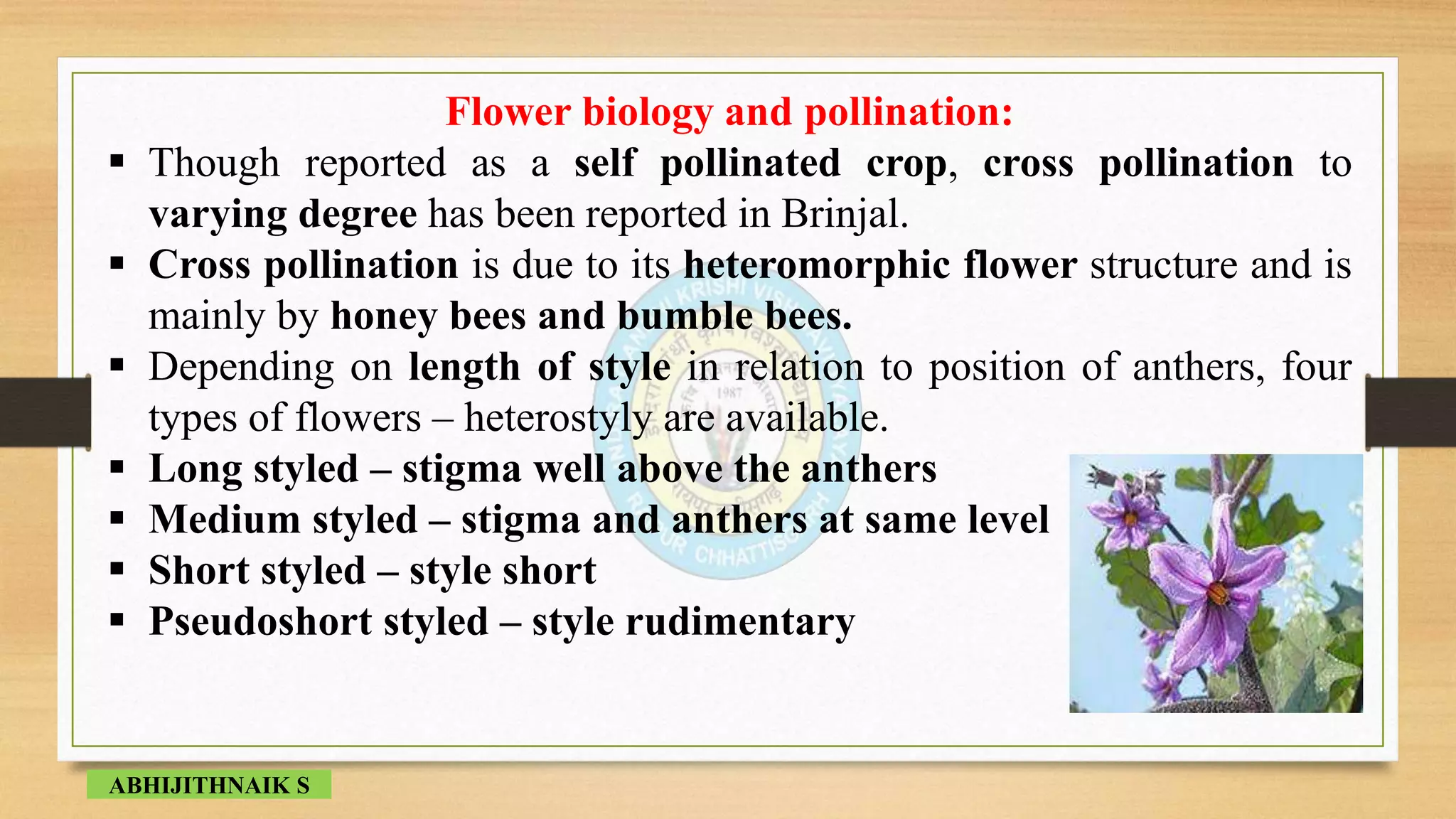 Flower biology and pollination:

▪ Though reported as a self pollinated crop, cross pollination to varying degree has been reported in Brinjal.

▪ Cross pollination is due to its heteromorphic flower structure and is mainly by honey bees and bumble bees.

▪ Depending on length of style in relation to position of anthers, four types of flowers – heterostyly are available.

▪ Long styled – stigma well above the anthers

▪ Medium styled – stigma and anthers at same level

▪ Short styled – style short

▪ Pseudoshort styled – style rudimentary

ABHIJITHNAIK S